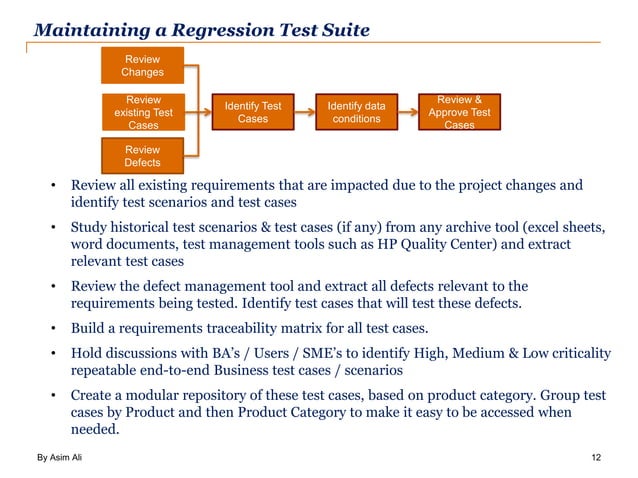 Maintaining a Regression Test Suite

Review Changes

Review existing Test Cases

Review Defects

Identify Test Cases

Identify data conditions

Review & Approve Test Cases

• Review all existing requirements that are impacted due to the project changes and identify test scenarios and test cases

• Study historical test scenarios & test cases (if any) from any archive tool (excel sheets, word documents, test management tools such as HP Quality Center) and extract relevant test cases

• Review the defect management tool and extract all defects relevant to the requirements being tested. Identify test cases that will test these defects.

• Build a requirements traceability matrix for all test cases.

• Hold discussions with BA's / Users / SME's to identify High, Medium & Low criticality repeatable end-to-end Business test cases / scenarios

• Create a modular repository of these test cases, based on product category. Group test cases by Product and then Product Category to make it easy to be accessed when needed.

By Asim Ali

12